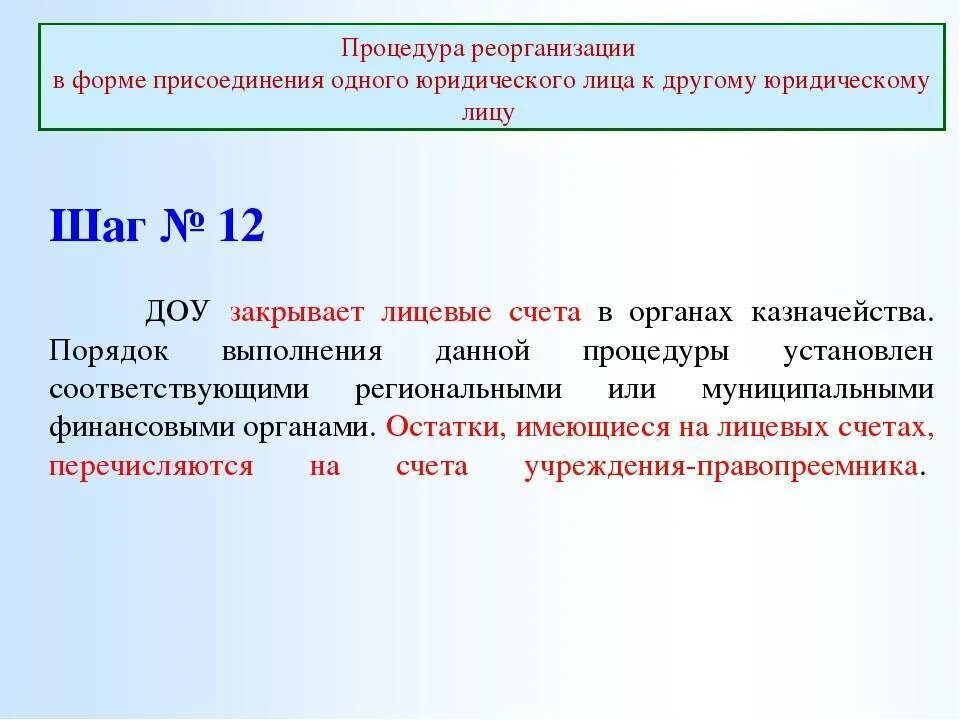 Процедура реорганизации
в форме присоединения одного юридического лица к другому юридическому лицу

Шаг № 12

ДОУ закрывает лицевые счета в органах казначейства. Порядок выполнения данной процедуры установлен соответствующими региональными или муниципальными финансовыми органами. Остатки, имеющиеся на лицевых счетах, перечисляются на счета учреждения-правопреемника.